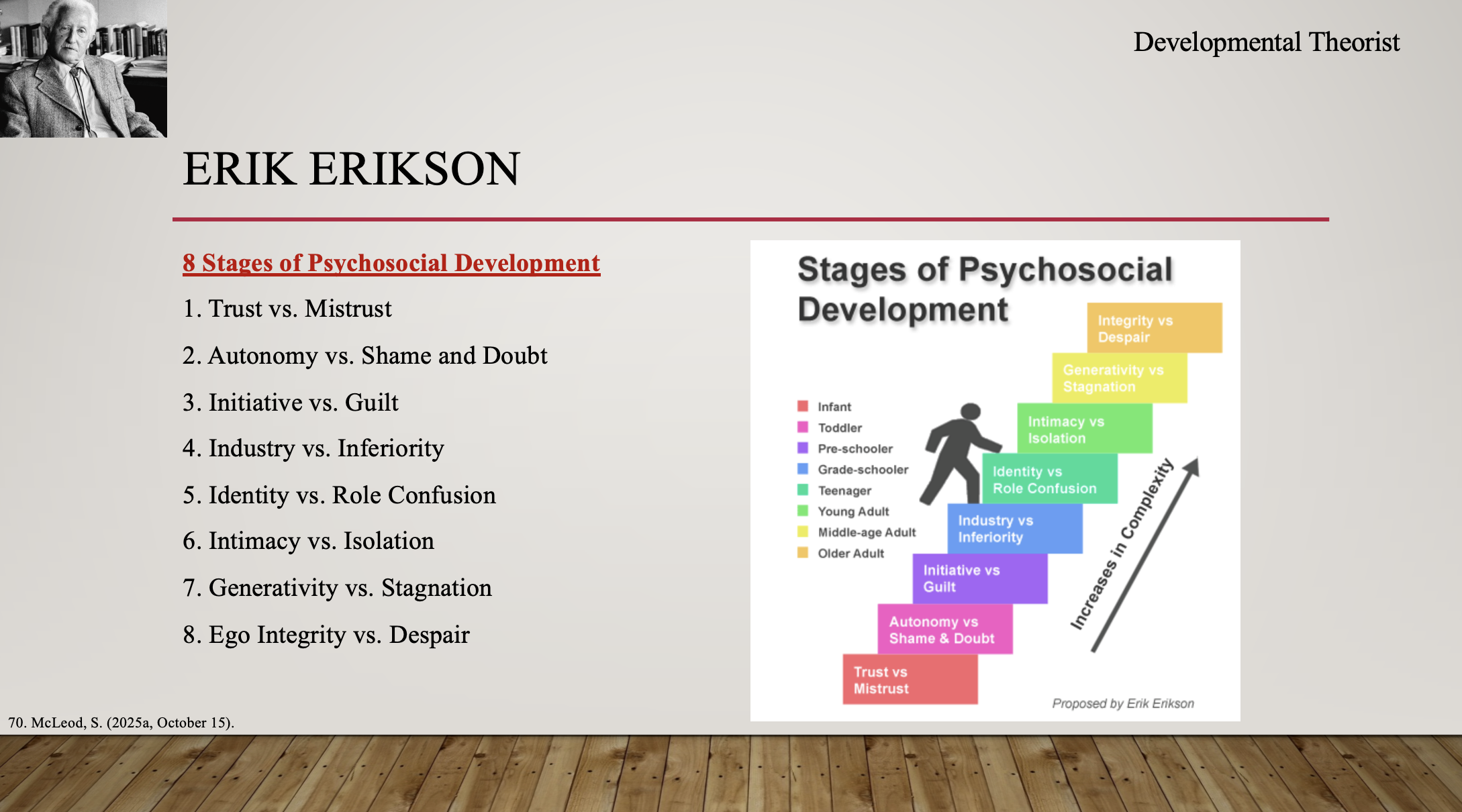 Developmental Theorist

ERIK ERIKSON

8 Stages of Psychosocial Development

1. Trust vs. Mistrust

2. Autonomy vs. Shame and Doubt

3. Initiative vs. Guilt

4. Industry vs. Inferiority

5. Identity vs. Role Confusion

6. Intimacy vs. Isolation

7. Generativity vs. Stagnation

8. Ego Integrity vs. Despair

Stages of Psychosocial Development

Infant
Toddler
Pre-schooler
Grade-schooler
Teenager
Young Adult
Middle-age Adult
Older Adult

Integrity vs Despair

Generativity vs Stagnation

Intimacy vs Isolation

Identity vs Role Confusion

Industry vs Inferiority

Initiative vs Guilt

Autonomy vs Shame & Doubt

Trust vs Mistrust

Increases in Complexity

Proposed by Erik Erikson

70. McLeod, S. (2025a, October 15).